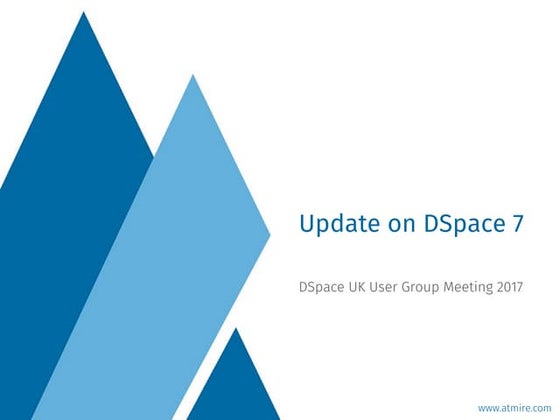 Update on DSpace 7

DSpace UK User Group Meeting 2017

www.atmire.com